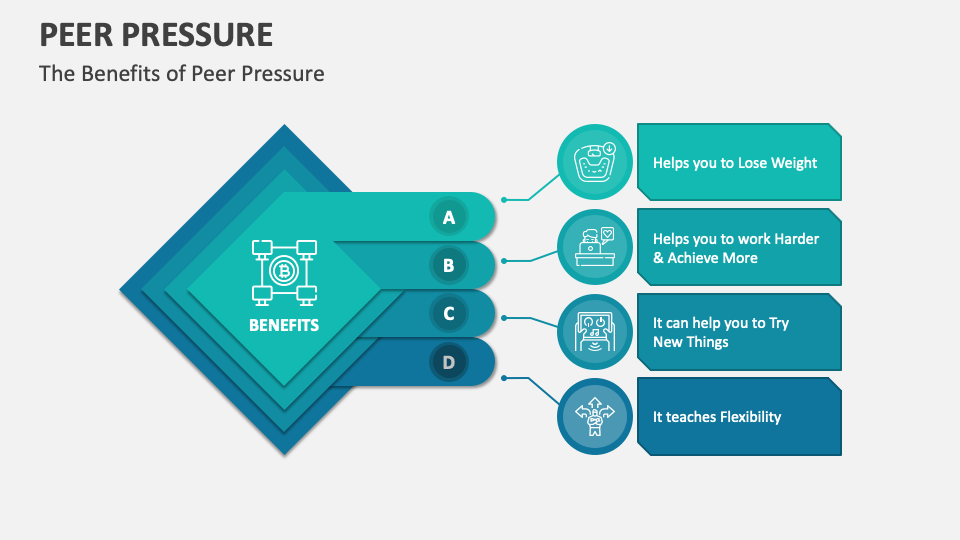 PEER PRESSURE

The Benefits of Peer Pressure

BENEFITS

A

B

C

D

Helps you to Lose Weight

Helps you to work Harder & Achieve More

It can help you to Try New Things

It teaches Flexibility